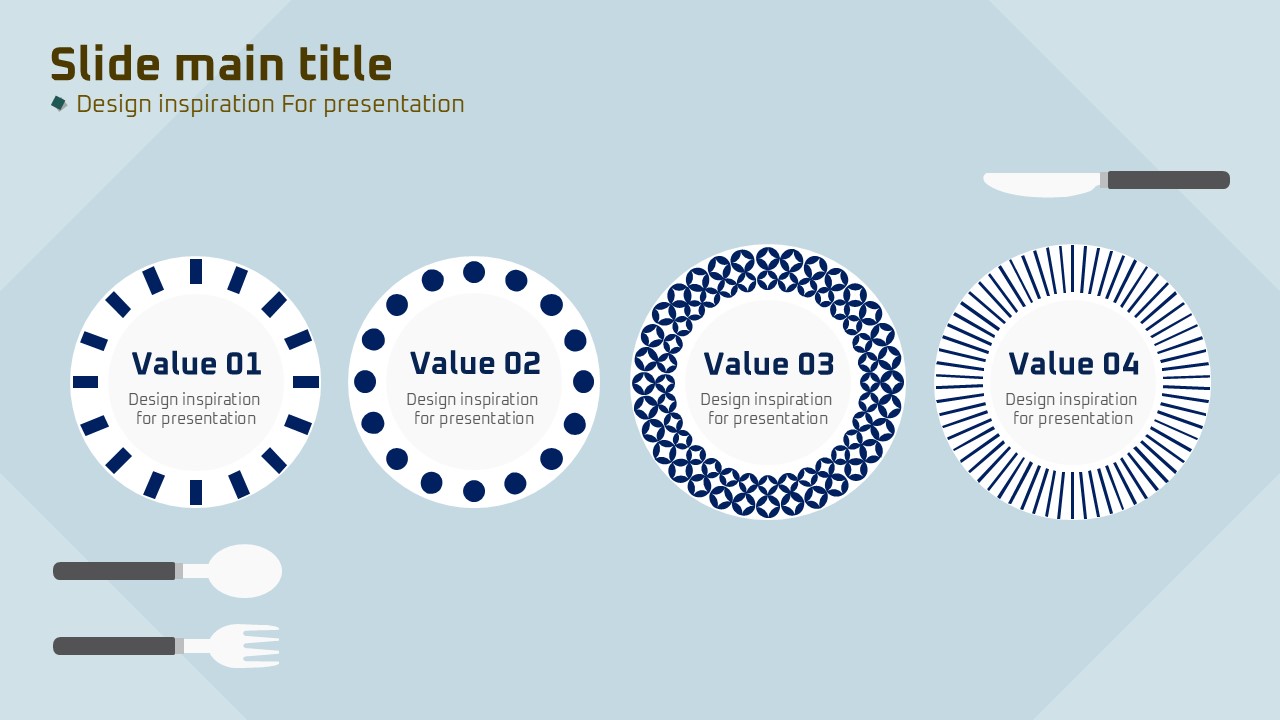 Slide main title
Design inspiration For presentation

Value 01
Design inspiration for presentation

Value 02
Design inspiration for presentation

Value 03
Design inspiration for presentation

Value 04
Design inspiration for presentation